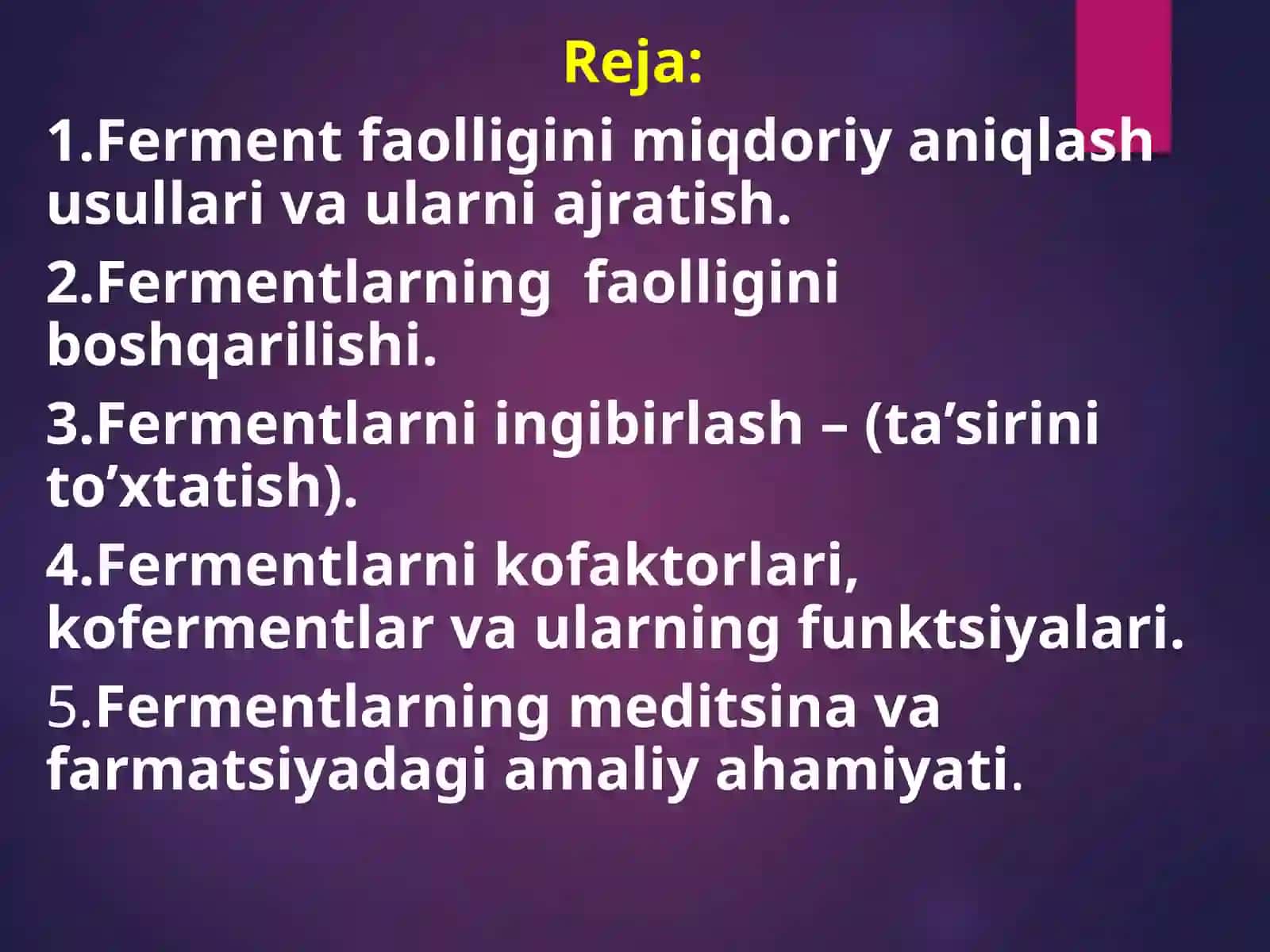 Reja:

1.Ferment faolligini miqdoriy aniqlash usullari va ularni ajratish.

2.Fermentlarning faolligini boshqarilishi.

3.Fermentlarni ingibirlash – (ta’sirini to’xtatish).

4.Fermentlarni kofaktorlari, kofermentlar va ularning funktsiyalari.

5.Fermentlarning meditsina va farmatsiyadagi amaliy ahamiyati.